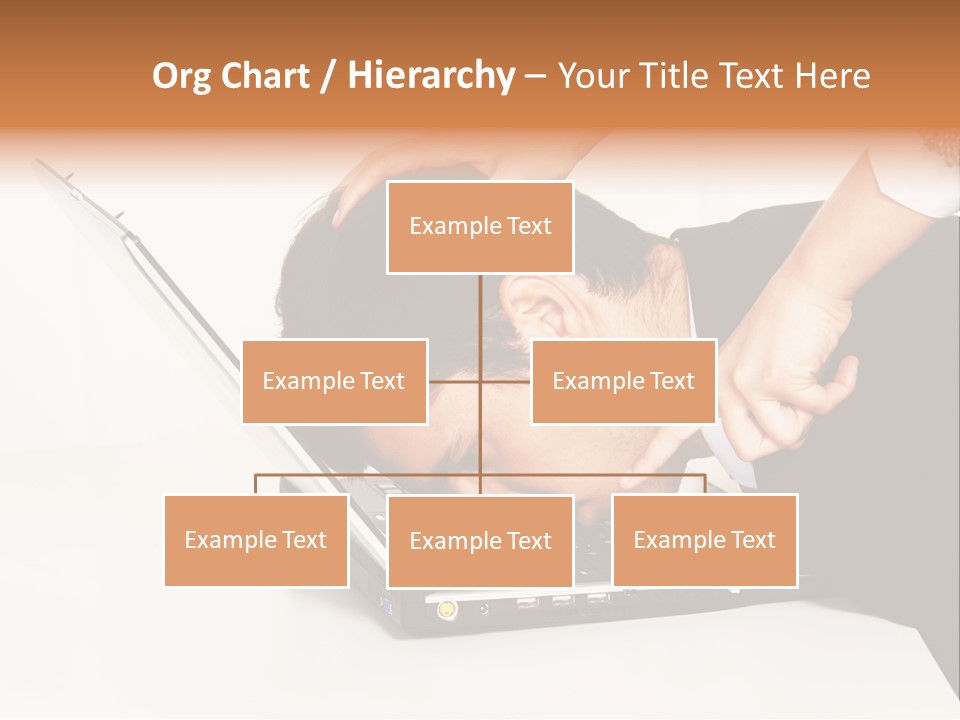 Org Chart / Hierarchy – Your Title Text Here

Example Text

Example Text

Example Text

Example Text

Example Text

Example Text